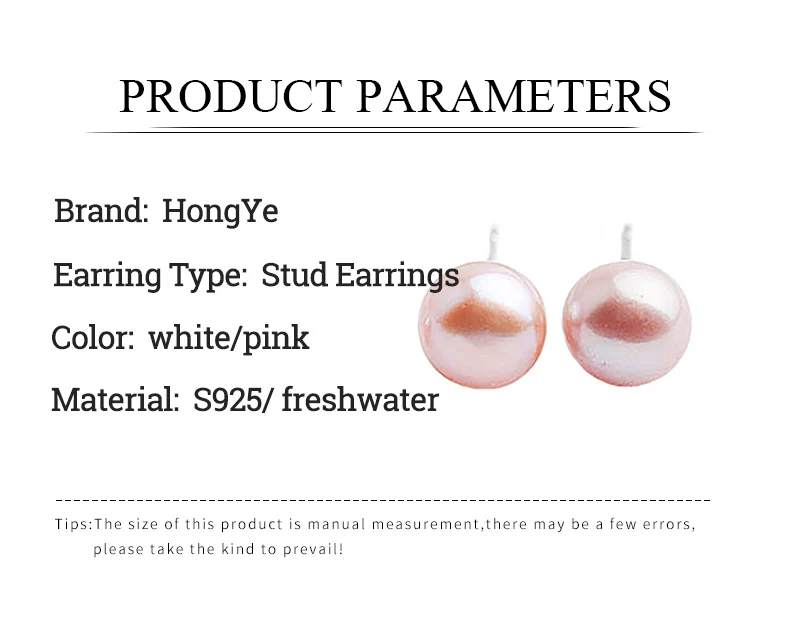 PRODUCT PARAMETERS

Brand: HongYe

Earring Type: Stud Earrings

Color: white/pink

Material: S925/ freshwater

Tips:The size of this product is manual measurement,there may be a few errors, please take the kind to prevail!